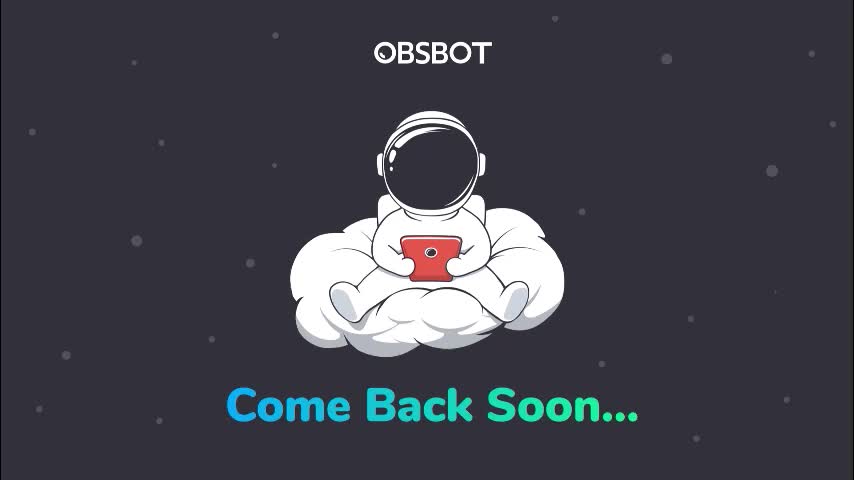 OBSBOT

Come Back Soon...